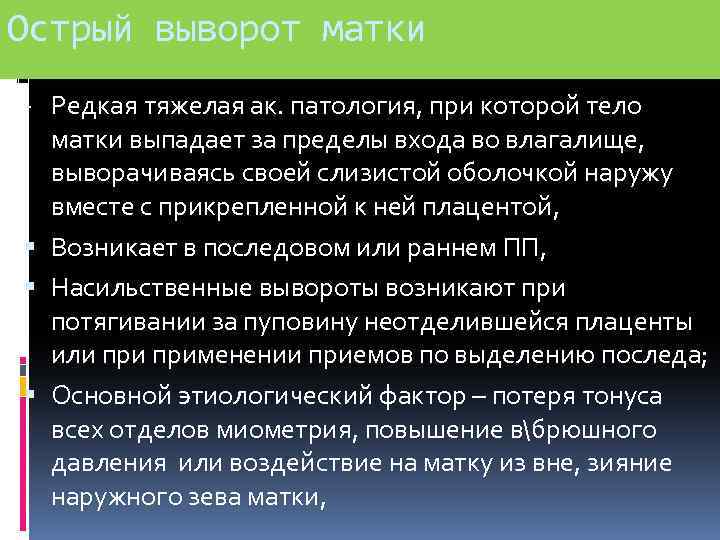 Острый выворот матки

Редкая тяжелая ак. патология, при которой тело матки выпадает за пределы входа во влагалище, выворачиваясь своей слизистой оболочкой наружу вместе с прикрепленной к ней плацентой,

Возникает в последовом или раннем ПП,

Насильственные вывороты возникают при потягивании за пуповину неотделившейся плаценты или при применении приемов по выделению последа;

Основной этиологический фактор – потеря тонуса всех отделов миометрия, повышение в\брюшного давления или воздействие на матку из вне, зияние наружного зева матки,